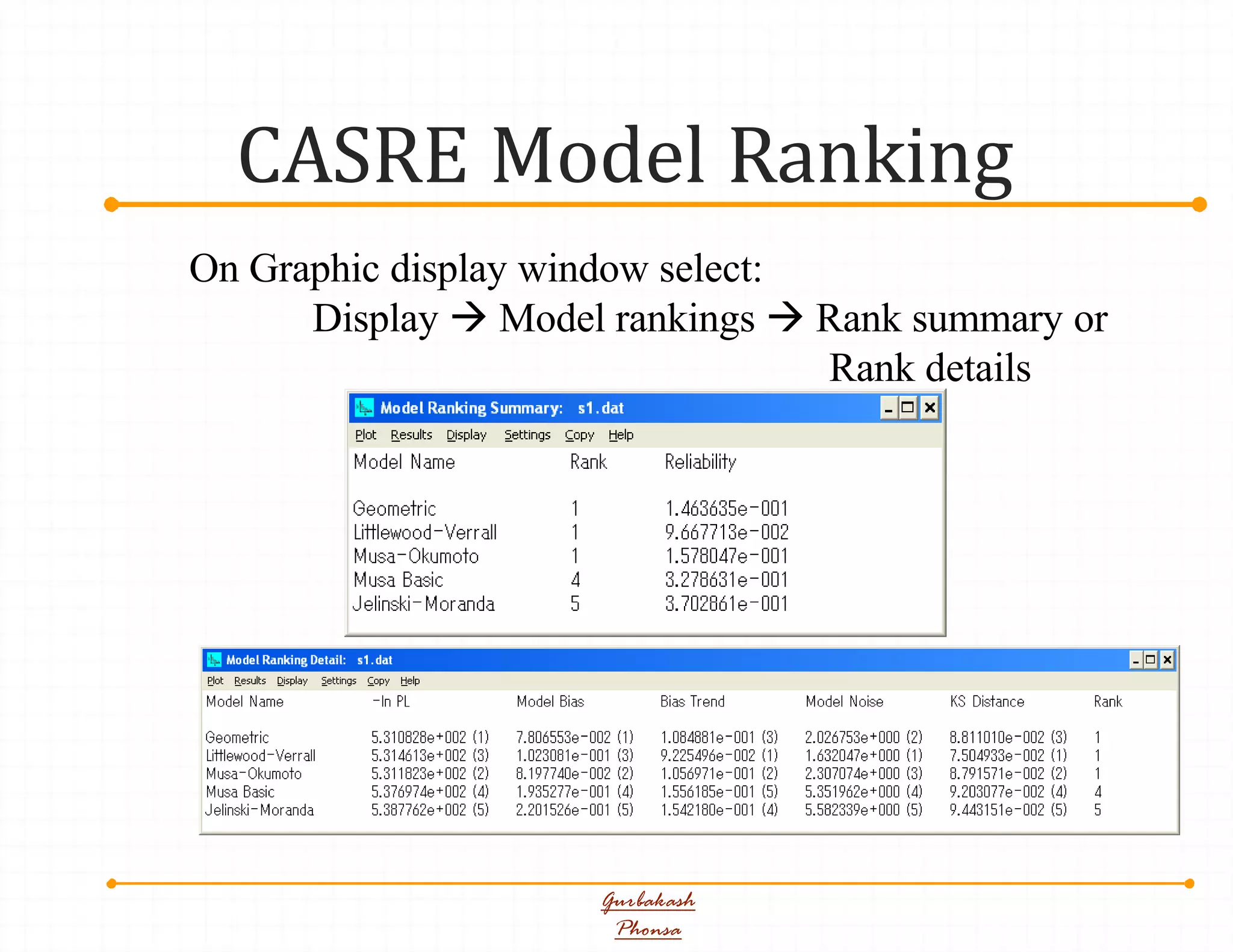 CASRE Model Ranking

On Graphic display window select:
Display → Model rankings → Rank summary or Rank details

Model Ranking Summary: s1.dat

Plot Results Display Settings Copy Help

| Model Name | Rank | Reliability |
|---|---|---|
| Geometric | 1 | 1.463635e-001 |
| Littlewood-Verrall | 1 | 9.667713e-002 |
| Musa-Okumoto | 1 | 1.578047e-001 |
| Musa Basic | 4 | 3.278631e-001 |
| Jelinski-Moranda | 5 | 3.702861e-001 |

Model Ranking Detail: s1.dat

Plot Results Display Settings Copy Help

| Model Name | -ln PL | Model Bias | Bias Trend | Model Noise | KS Distance | Rank |
|---|---|---|---|---|---|---|
| Geometric | 5.310828e+002 (1) | 7.806553e-002 (1) | 1.084881e-001 (3) | 2.026753e+000 (2) | 8.811010e-002 (3) | 1 |
| Littlewood-Verrall | 5.314613e+002 (3) | 1.023081e-001 (3) | 9.225496e-002 (1) | 1.632047e+000 (1) | 7.504933e-002 (1) | 1 |
| Musa-Okumoto | 5.311823e+002 (2) | 8.197740e-002 (2) | 1.056971e-001 (2) | 2.307074e+000 (3) | 8.791571e-002 (2) | 1 |
| Musa Basic | 5.376974e+002 (4) | 1.935277e-001 (4) | 1.556185e-001 (5) | 5.351962e+000 (4) | 9.203077e-002 (4) | 4 |
| Jelinski-Moranda | 5.387762e+002 (5) | 2.201526e-001 (5) | 1.542180e-001 (4) | 5.582339e+000 (5) | 9.443151e-002 (5) | 5 |

Gurbakash Phonsa